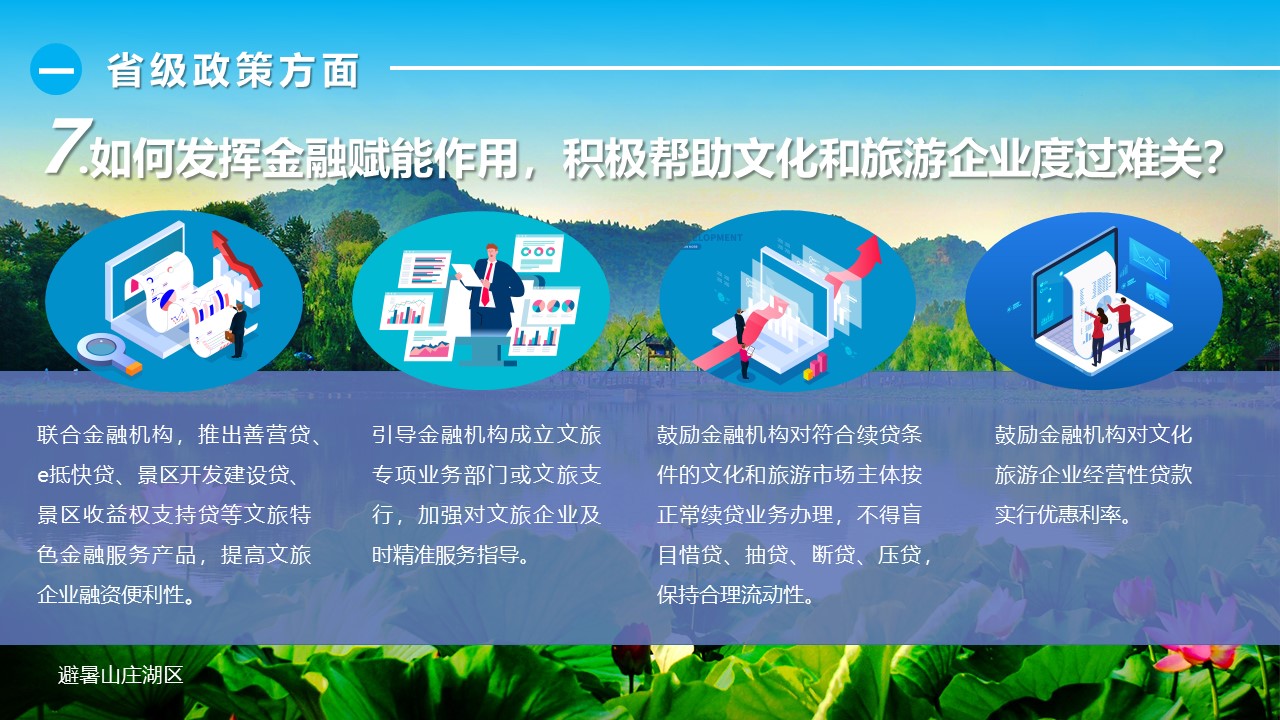 一 省级政策方面

7.如何发挥金融赋能作用，积极帮助文化和旅游企业度过难关？

联合金融机构，推出善营贷、e抵快贷、景区开发建设贷、景区收益权支持贷等文旅特色金融服务产品，提高文旅企业融资便利性。

引导金融机构成立文旅专项业务部门或文旅支行，加强对文旅企业及时精准服务指导。

鼓励金融机构对符合续贷条件的文化和旅游市场主体按正常续贷业务办理，不得盲目惜贷、抽贷、断贷、压贷，保持合理流动性。

鼓励金融机构对文化旅游企业经营性贷款实行优惠利率。

避暑山庄湖区